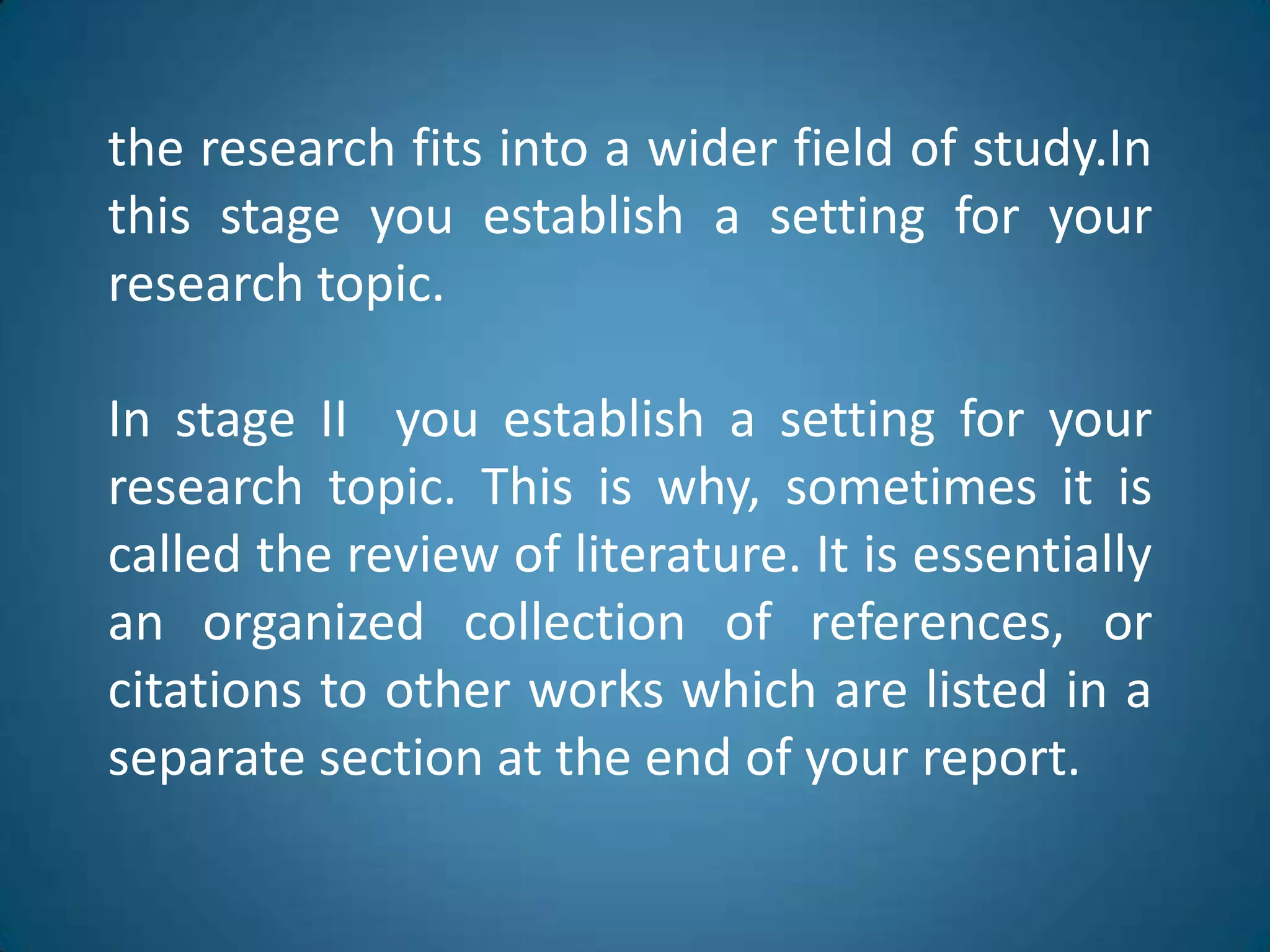 the research fits into a wider field of study.In this stage you establish a setting for your research topic.

In stage II you establish a setting for your research topic. This is why, sometimes it is called the review of literature. It is essentially an organized collection of references, or citations to other works which are listed in a separate section at the end of your report.